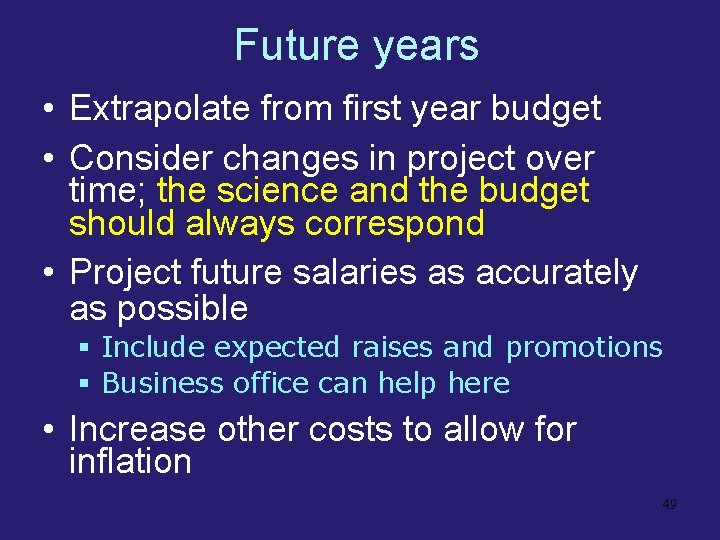 Future years

• Extrapolate from first year budget

• Consider changes in project over time; the science and the budget should always correspond

• Project future salaries as accurately as possible
  ▪ Include expected raises and promotions
  ▪ Business office can help here

• Increase other costs to allow for inflation

49